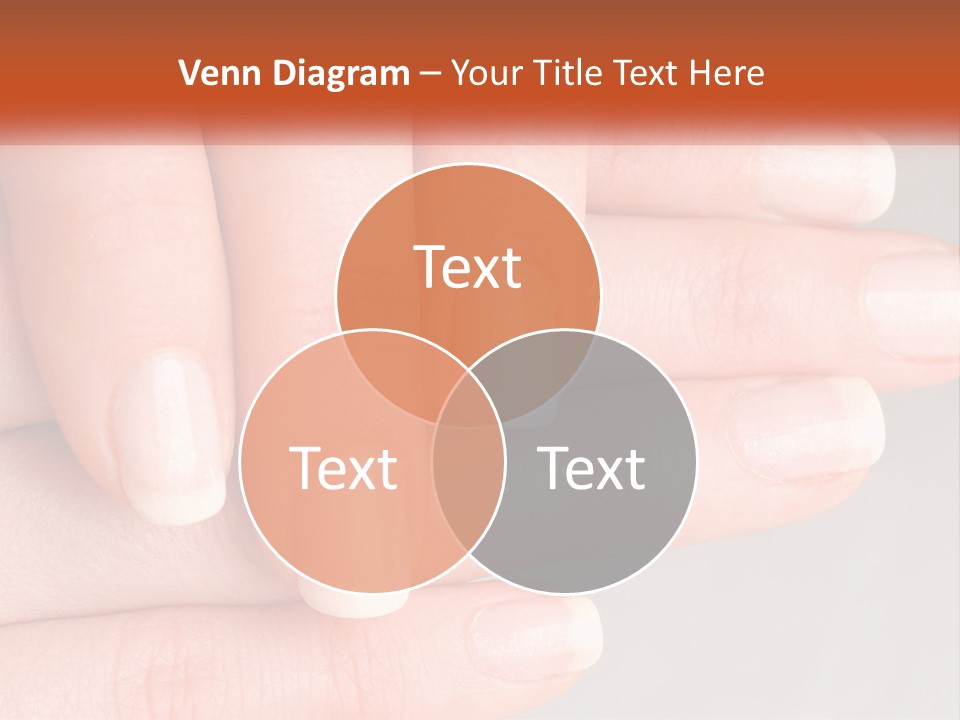 Venn Diagram – Your Title Text Here

Text

Text

Text